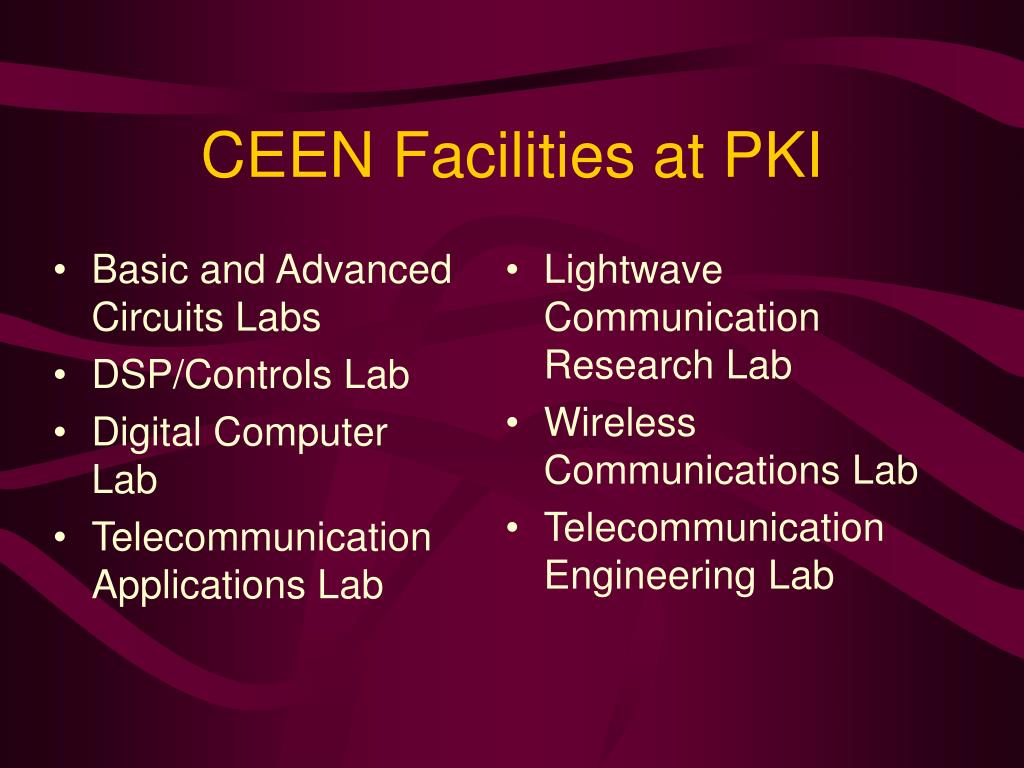 CEEN Facilities at PKI

• Basic and Advanced Circuits Labs
• DSP/Controls Lab
• Digital Computer Lab
• Telecommunication Applications Lab

• Lightwave Communication Research Lab
• Wireless Communications Lab
• Telecommunication Engineering Lab